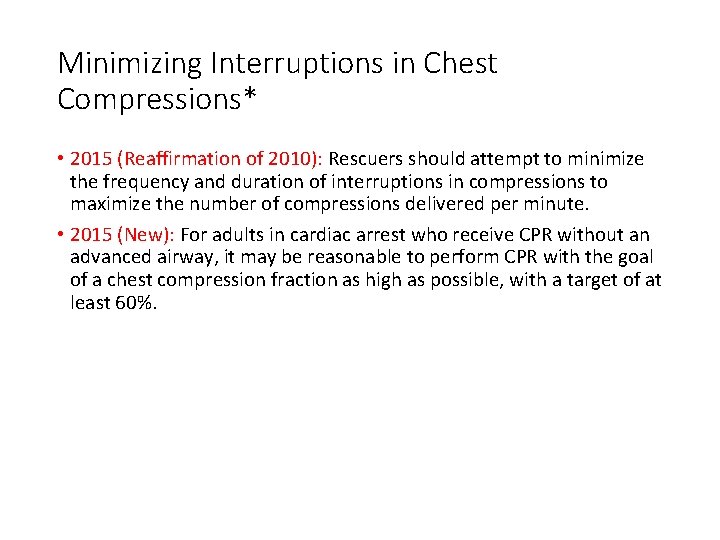 Minimizing Interruptions in Chest Compressions*

• 2015 (Reaffirmation of 2010): Rescuers should attempt to minimize the frequency and duration of interruptions in compressions to maximize the number of compressions delivered per minute.

• 2015 (New): For adults in cardiac arrest who receive CPR without an advanced airway, it may be reasonable to perform CPR with the goal of a chest compression fraction as high as possible, with a target of at least 60%.